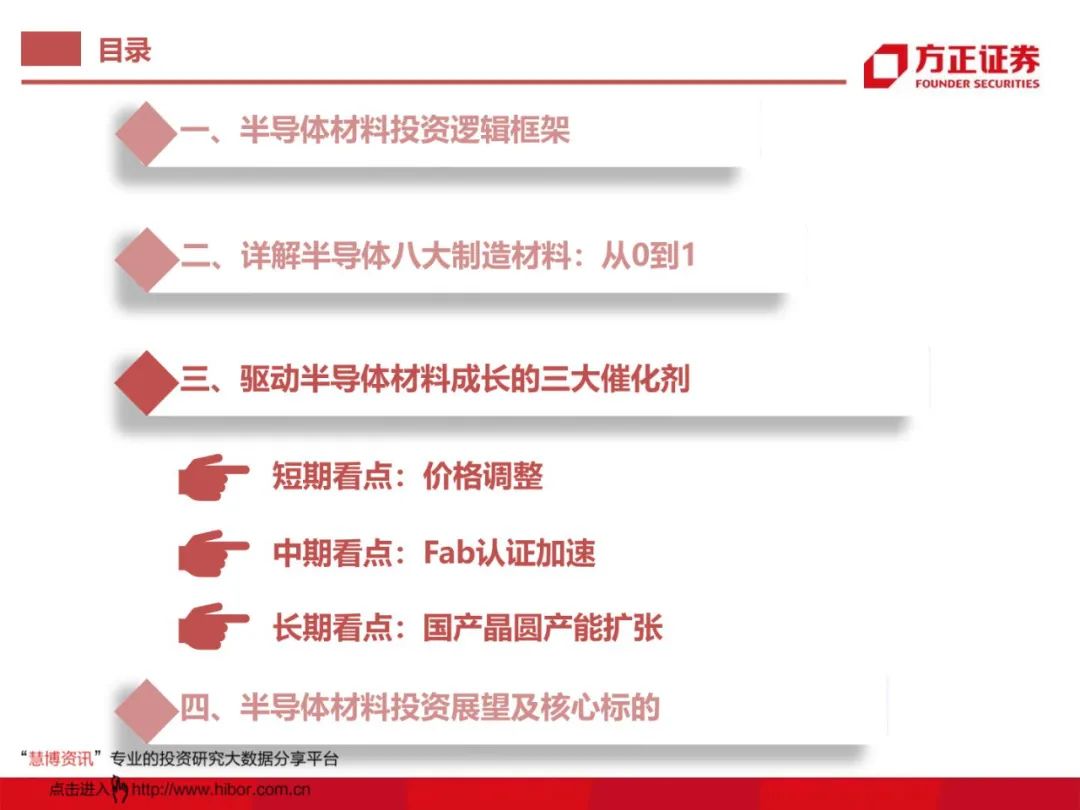 目录

方正证券
FOUNDER SECURITIES

一、半导体材料投资逻辑框架

二、详解半导体八大制造材料：从0到1

三、驱动半导体材料成长的三大催化剂

短期看点：价格调整

中期看点：Fab认证加速

长期看点：国产晶圆产能扩张

四、半导体材料投资展望及核心标的

“慧博资讯”专业的投资研究大数据分享平台
点击进入 http://www.hibor.com.cn